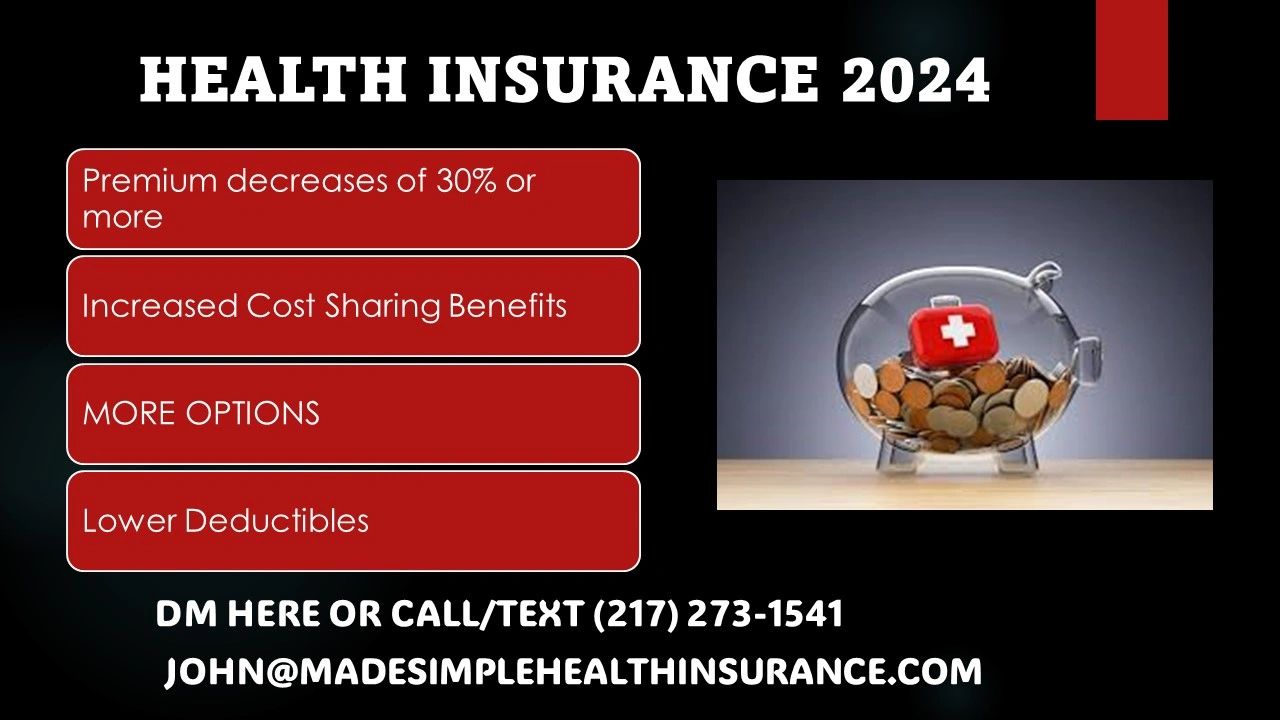 HEALTH INSURANCE 2024

Premium decreases of 30% or more

Increased Cost Sharing Benefits

MORE OPTIONS

Lower Deductibles

DM HERE OR CALL/TEXT (217) 273-1541

JOHN@MADESIMPLEHEALTHINSURANCE.COM